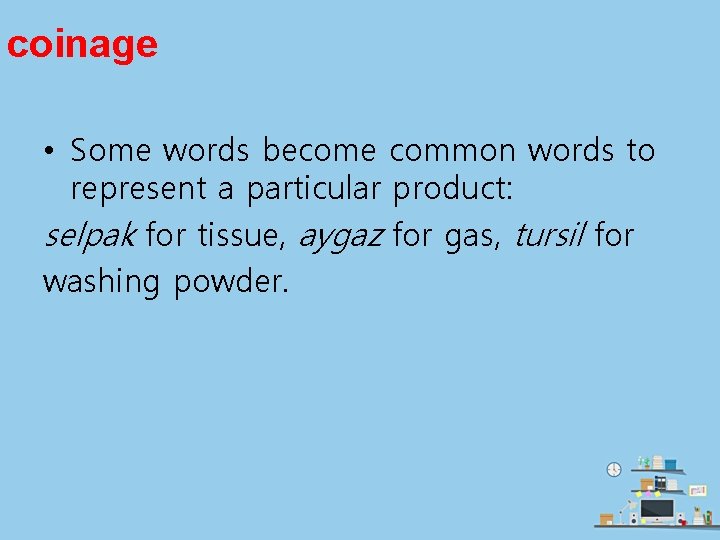 coinage

• Some words become common words to represent a particular product:

selpak for tissue, aygaz for gas, tursil for washing powder.